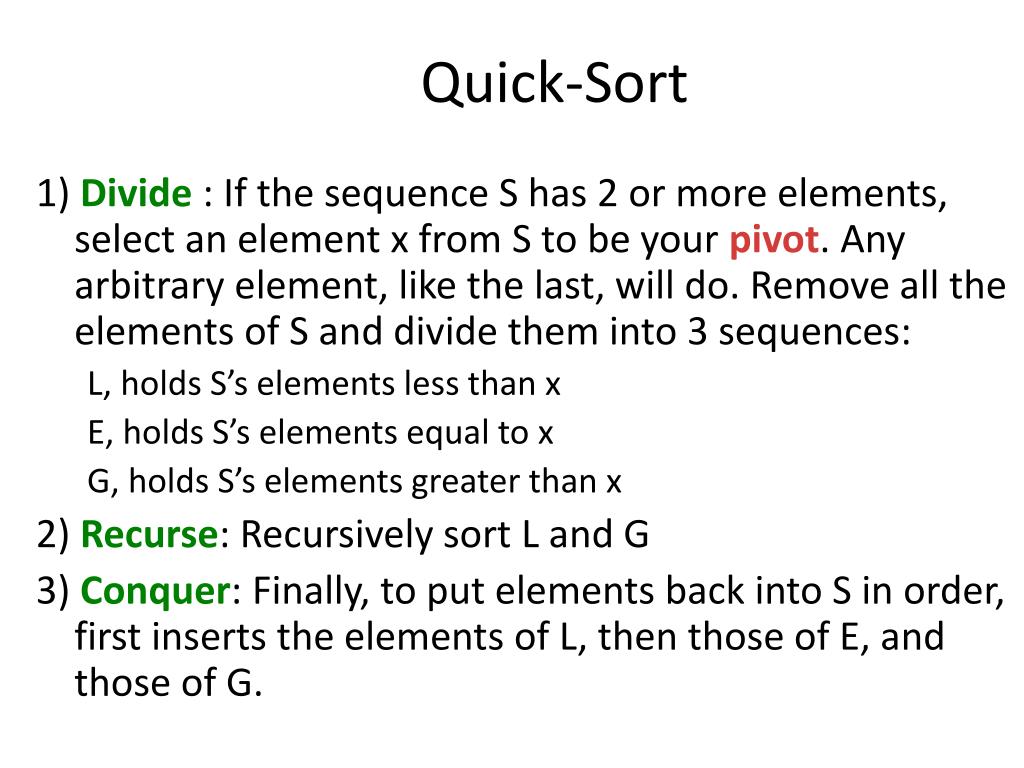 Quick-Sort

1) Divide : If the sequence S has 2 or more elements, select an element x from S to be your pivot. Any arbitrary element, like the last, will do. Remove all the elements of S and divide them into 3 sequences:

L, holds S’s elements less than x

E, holds S’s elements equal to x

G, holds S’s elements greater than x

2) Recurse: Recursively sort L and G

3) Conquer: Finally, to put elements back into S in order, first inserts the elements of L, then those of E, and those of G.